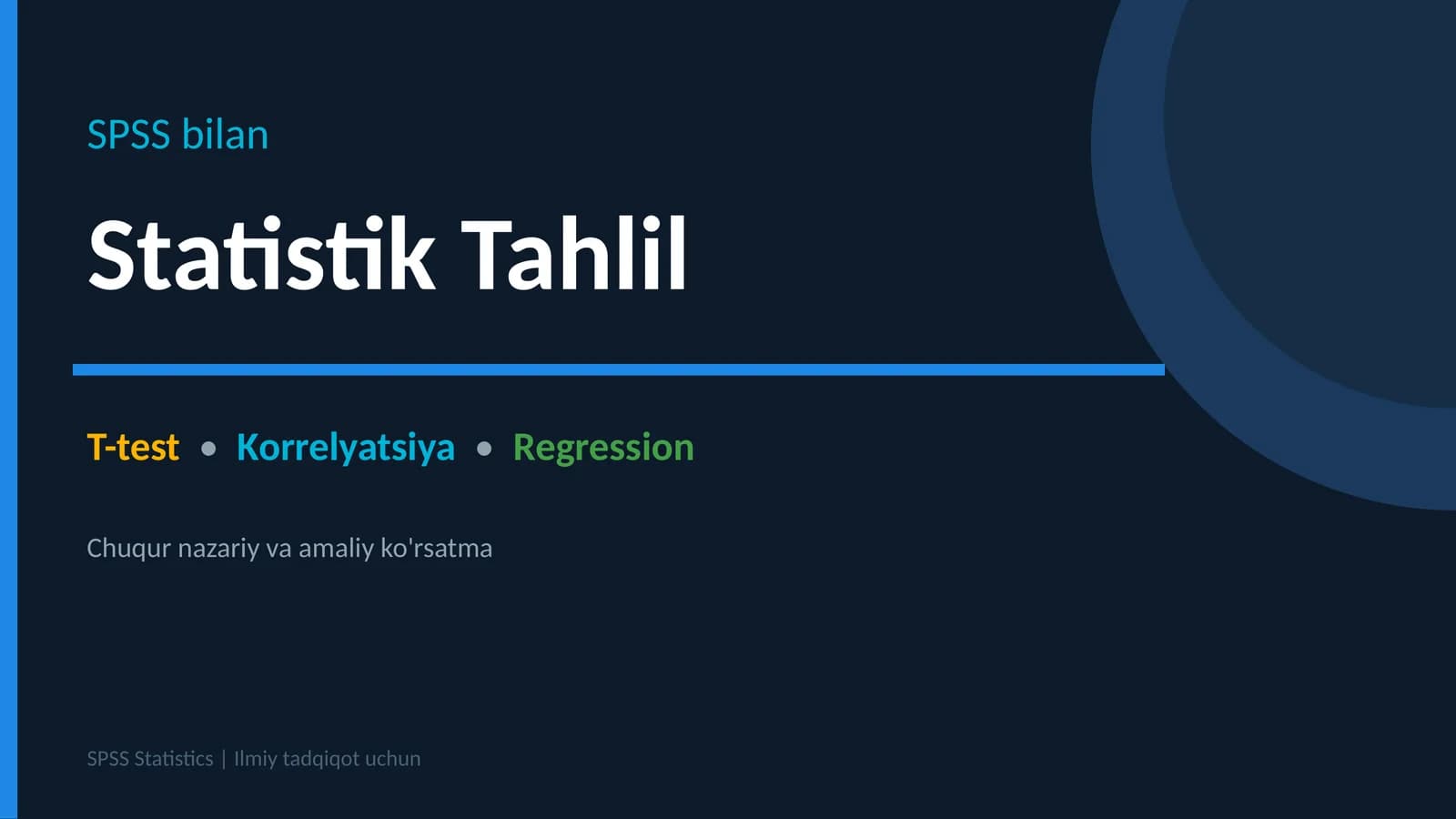 SPSS bilan

Statistik Tahlil

T-test • Korrelyatsiya • Regression

Chuqur nazariy va amaliy ko'rsatma

SPSS Statistics | Ilmiy tadqiqot uchun